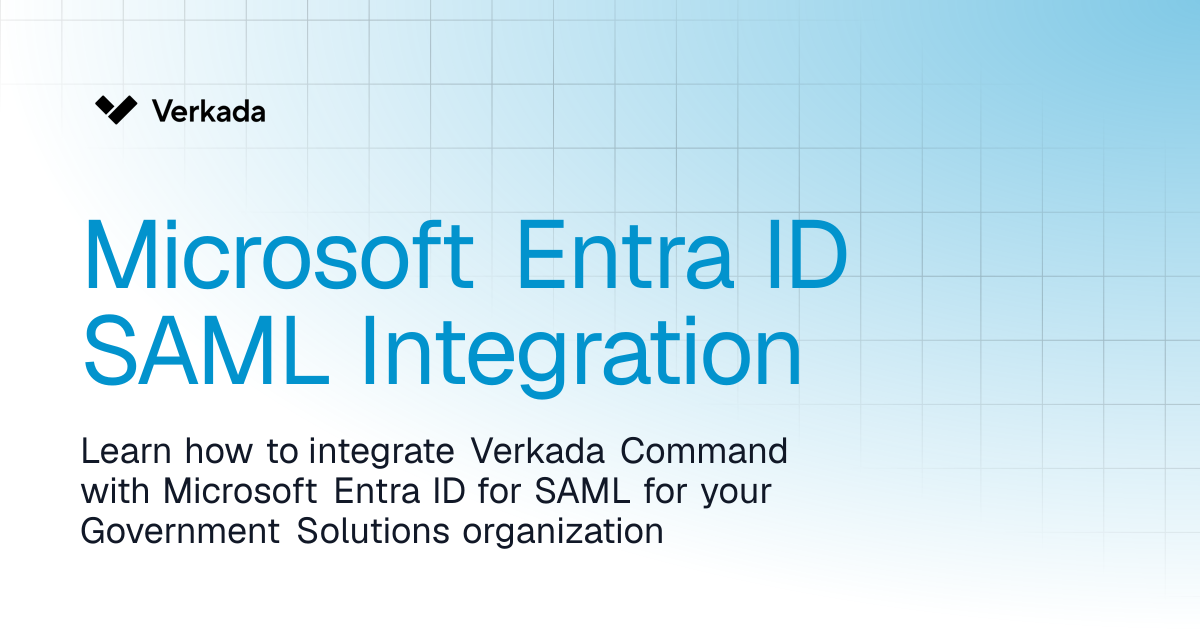 Verkada

Microsoft Entra ID SAML Integration

Learn how to integrate Verkada Command with Microsoft Entra ID for SAML for your Government Solutions organization